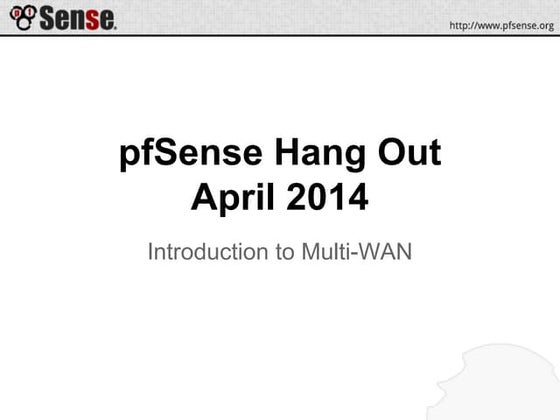 pfSense

http://www.pfsense.org

pfSense Hang Out
April 2014

Introduction to Multi-WAN